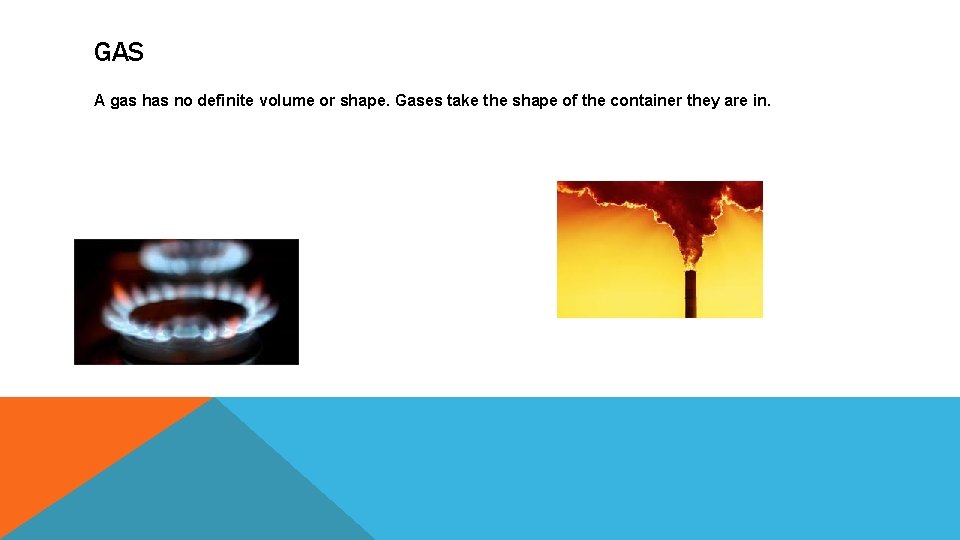 GAS

A gas has no definite volume or shape. Gases take the shape of the container they are in.